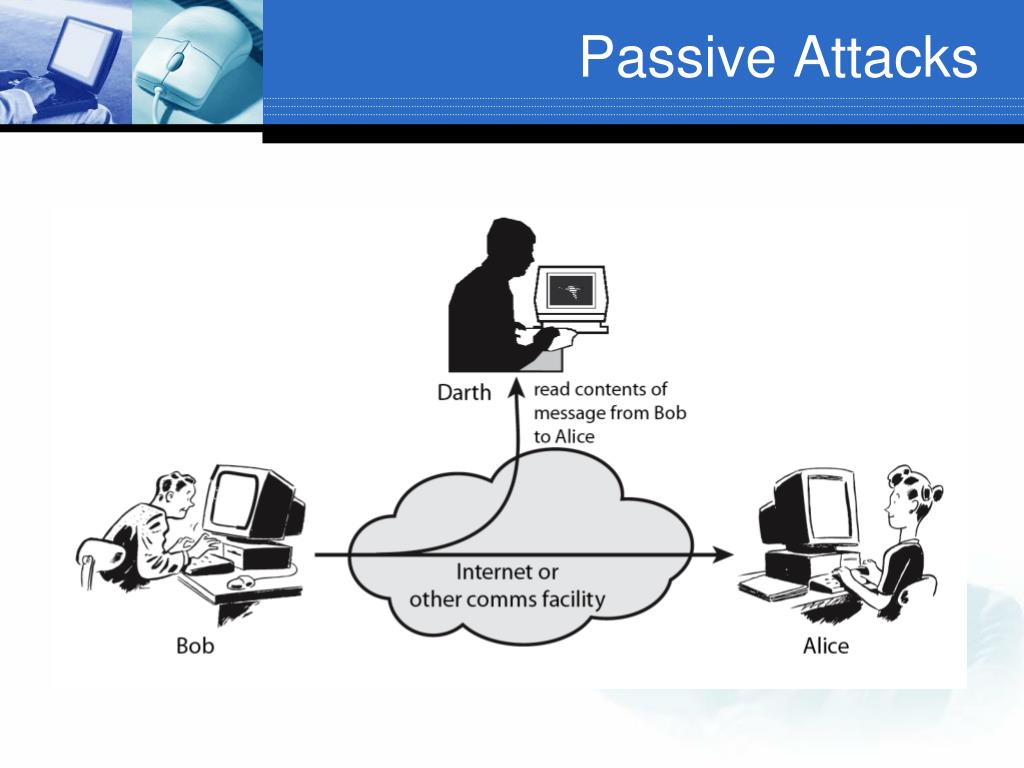 Passive Attacks

Darth

read contents of message from Bob to Alice

Internet or other comms facility

Bob

Alice